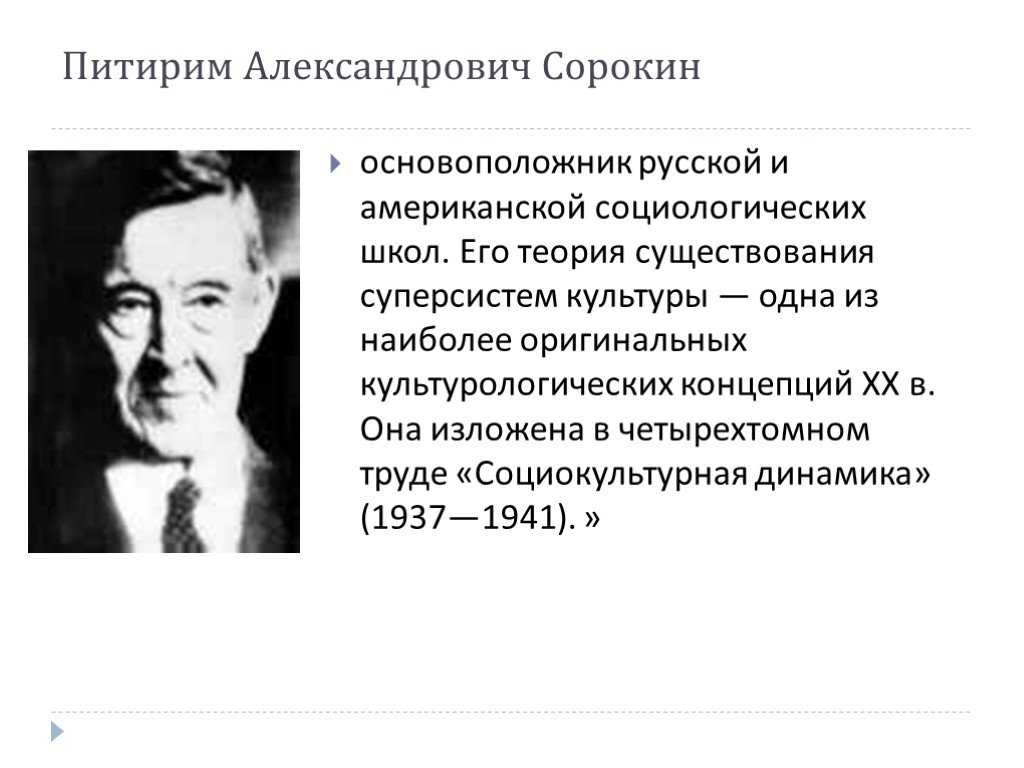 Питирим Александрович Сорокин

основоположник русской и американской социологических школ. Его теория существования суперсистем культуры — одна из наиболее оригинальных культурологических концепций XX в. Она изложена в четырехтомном труде «Социокультурная динамика» (1937—1941). »